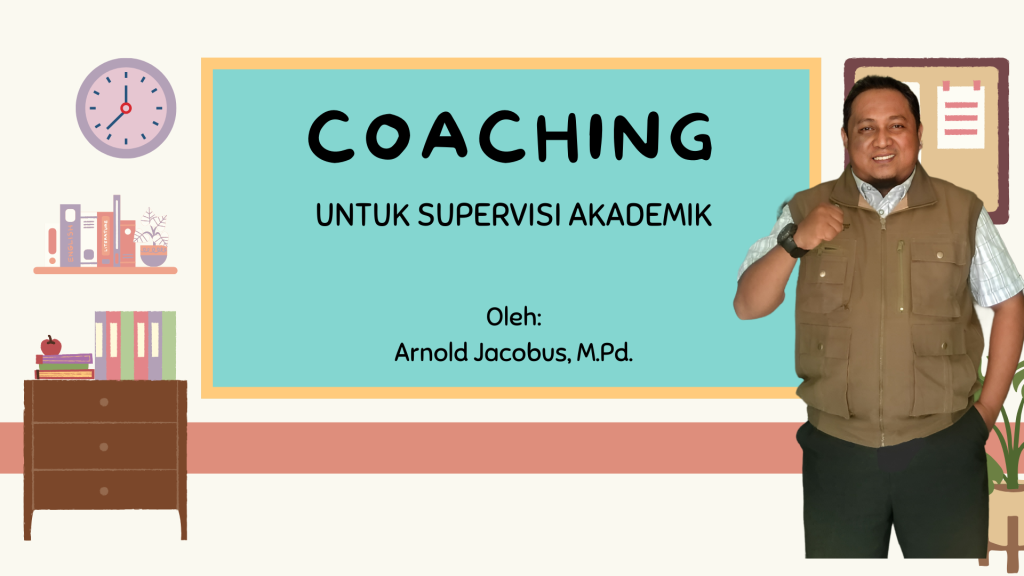 COACHING

UNTUK SUPERVISI AKADEMIK

Oleh:
Arnold Jacobus, M.Pd.